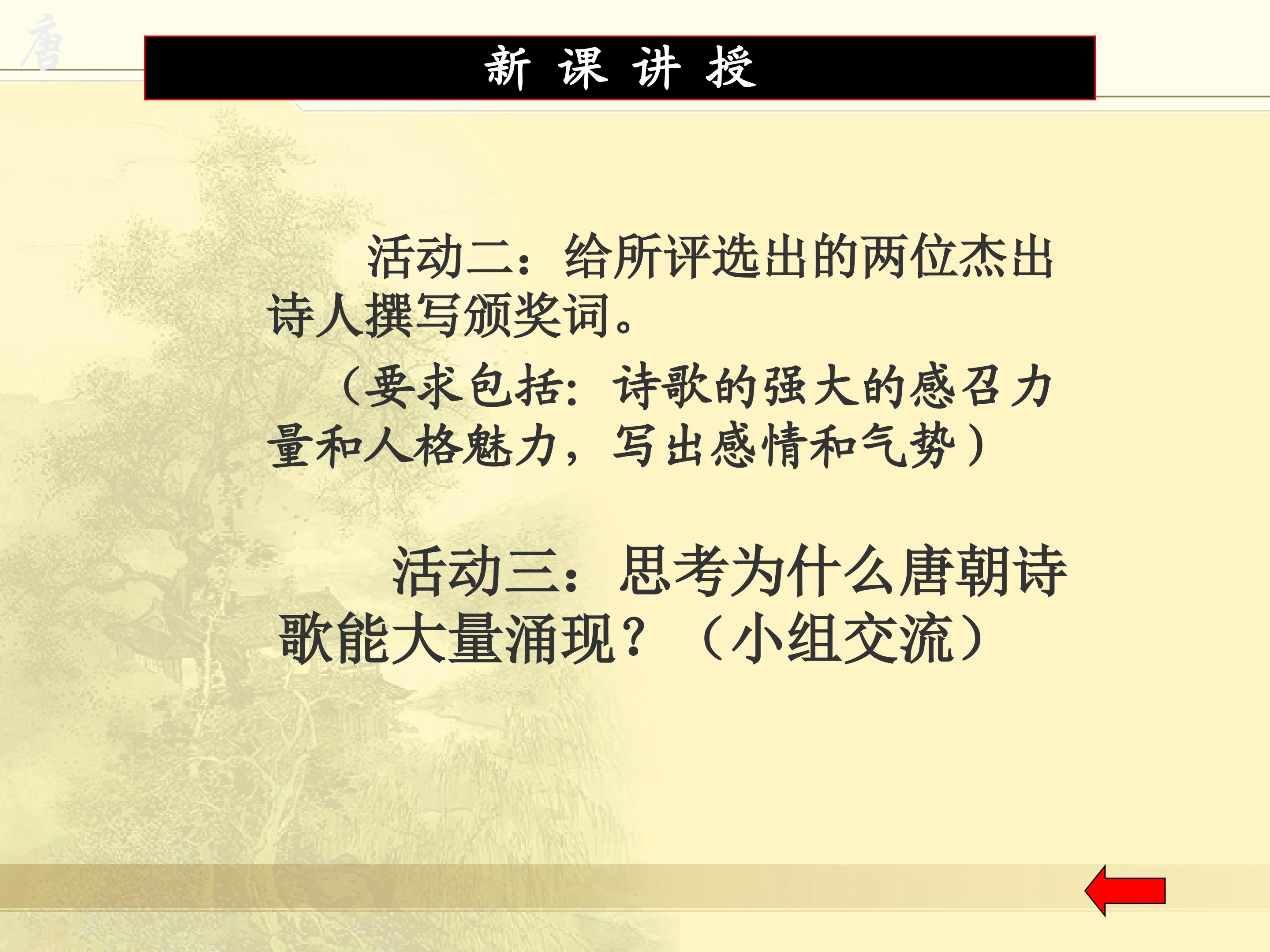 唐

新 课 讲 授

活动二：给所评选出的两位杰出诗人撰写颁奖词。

（要求包括：诗歌的强大的感召力量和人格魅力，写出感情和气势）

活动三：思考为什么唐朝诗歌能大量涌现？（小组交流）